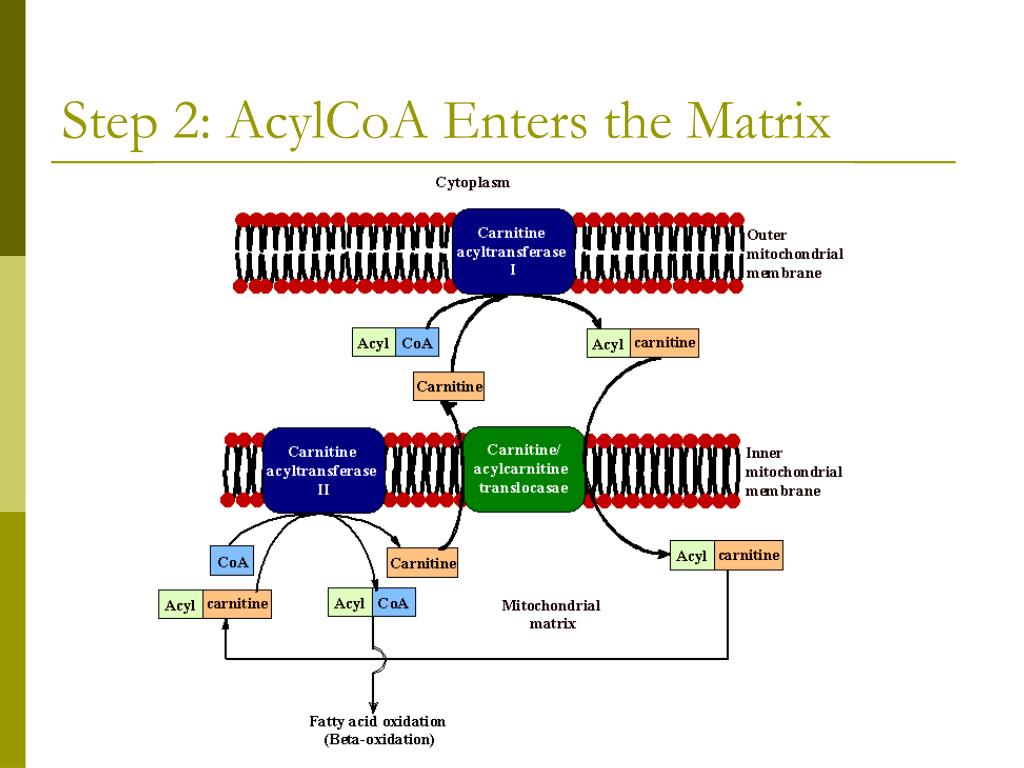 Step 2: AcylCoA Enters the Matrix

Cytoplasm

Carnitine acyltransferase I

Outer mitochondrial membrane

Acyl CoA

Acyl carnitine

Carnitine

Carnitine acyltransferase II

Carnitine/ acylcarnitine translocasae

Inner mitochondrial membrane

CoA

Carnitine

Acyl carnitine

Acyl carnitine

Acyl CoA

Mitochondrial matrix

Fatty acid oxidation (Beta-oxidation)